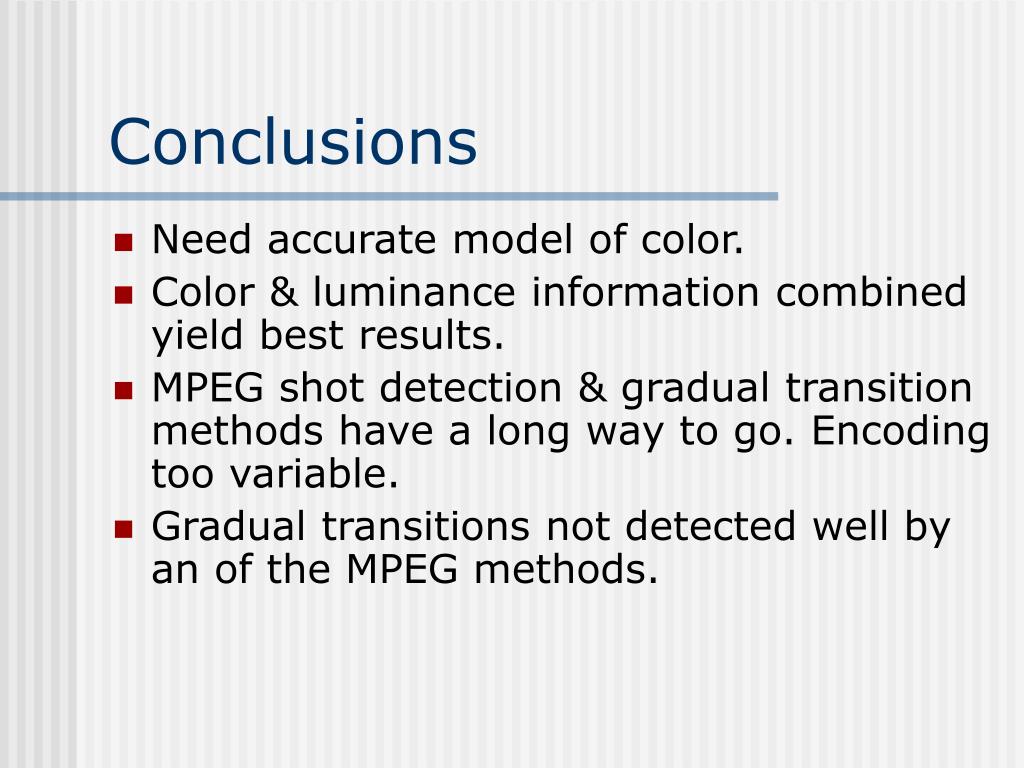 Conclusions

- Need accurate model of color.
- Color & luminance information combined yield best results.
- MPEG shot detection & gradual transition methods have a long way to go. Encoding too variable.
- Gradual transitions not detected well by an of the MPEG methods.